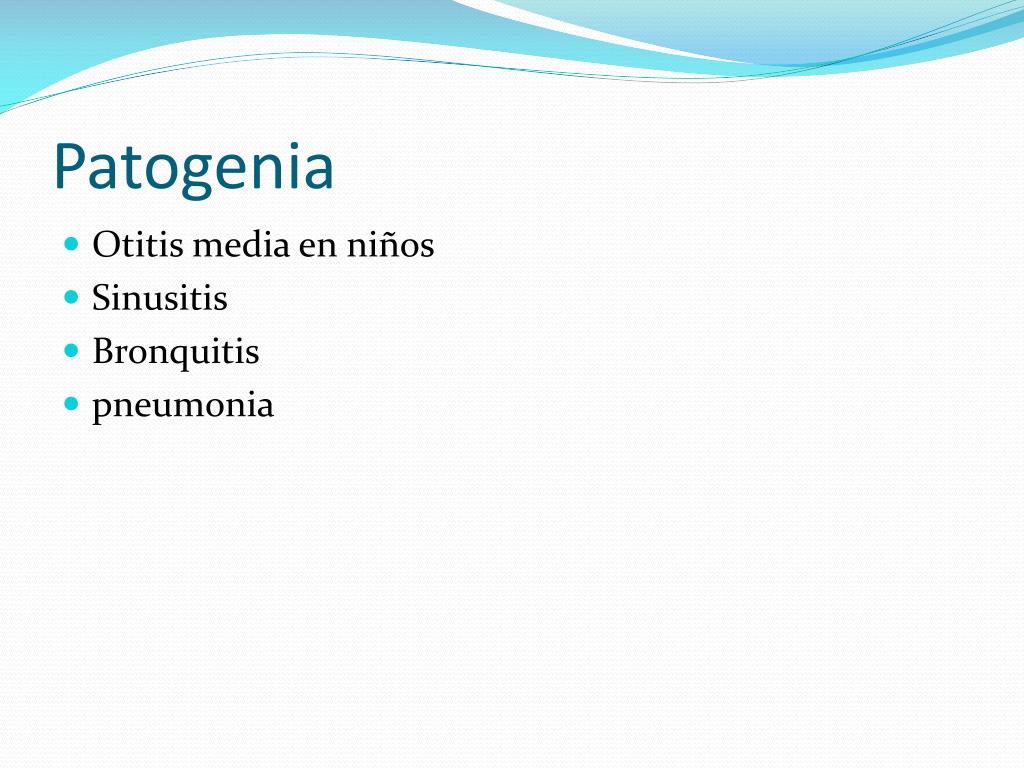 Patogenia

- Otitis media en niños
- Sinusitis
- Bronquitis
- pneumonia